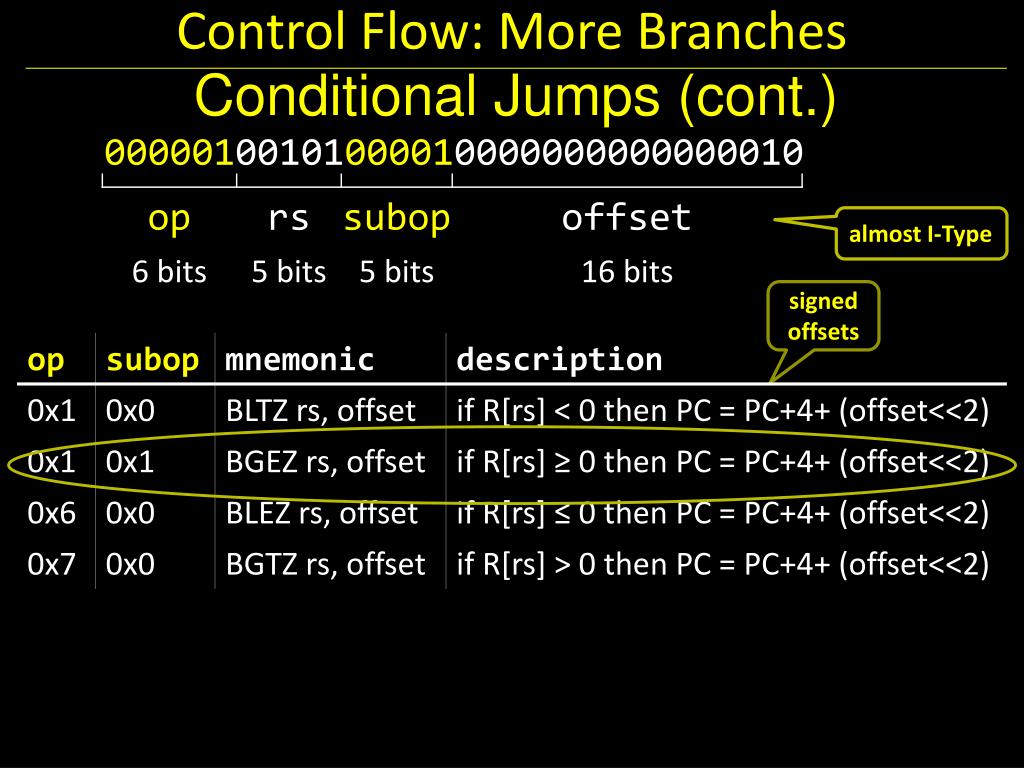 Control Flow: More Branches

Conditional Jumps (cont.)

00000100101000010000000000000010

op rs subop offset

6 bits 5 bits 5 bits 16 bits

almost I-Type

signed offsets

| op | subop | mnemonic | description |
|---|---|---|---|
| 0x1 | 0x0 | BLTZ rs, offset | if R[rs] < 0 then PC = PC+4+ (offset<<2) |
| 0x1 | 0x1 | BGEZ rs, offset | if R[rs] ≥ 0 then PC = PC+4+ (offset<<2) |
| 0x6 | 0x0 | BLEZ rs, offset | if R[rs] ≤ 0 then PC = PC+4+ (offset<<2) |
| 0x7 | 0x0 | BGTZ rs, offset | if R[rs] > 0 then PC = PC+4+ (offset<<2) |